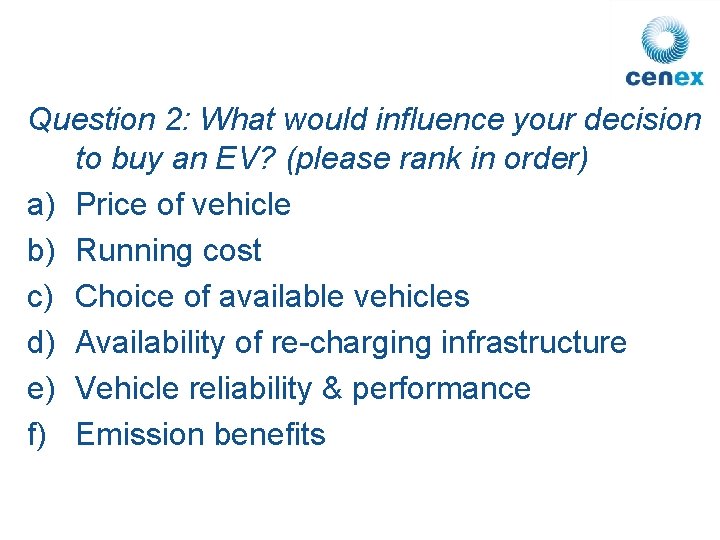 cenex

Question 2: What would influence your decision to buy an EV? (please rank in order)

a) Price of vehicle
b) Running cost
c) Choice of available vehicles
d) Availability of re-charging infrastructure
e) Vehicle reliability & performance
f) Emission benefits